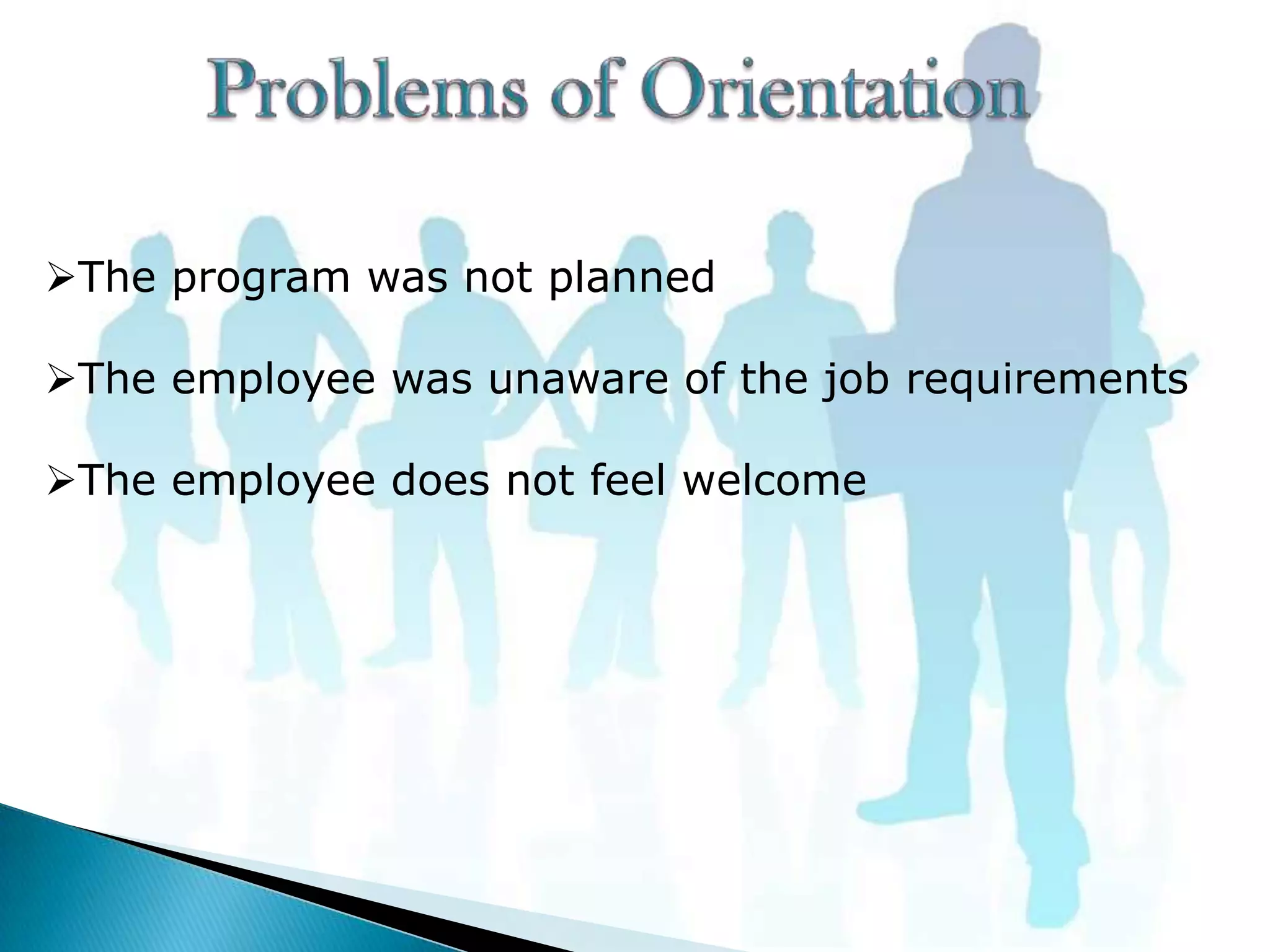 Problems of Orientation

➢The program was not planned

➢The employee was unaware of the job requirements

➢The employee does not feel welcome